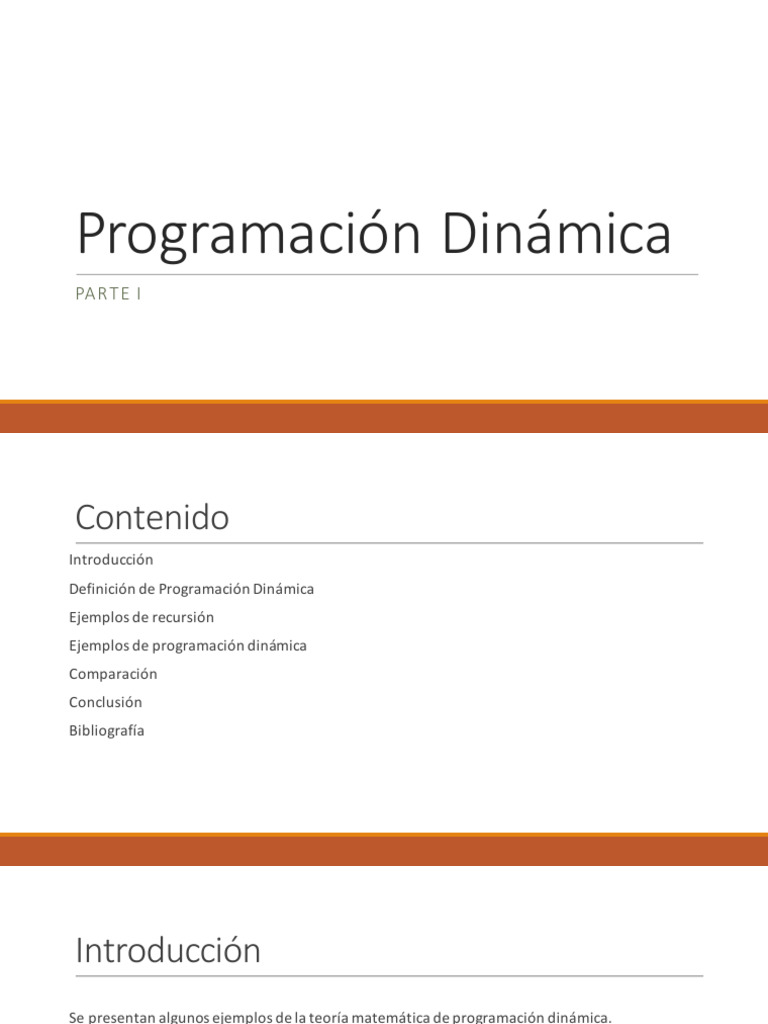 Programación Dinámica

PARTE I

Contenido

Introducción

Definición de Programación Dinámica

Ejemplos de recursión

Ejemplos de programación dinámica

Comparación

Conclusión

Bibliografía

Introducción

Se presentan algunos ejemplos de la teoría matemática de programación dinámica.